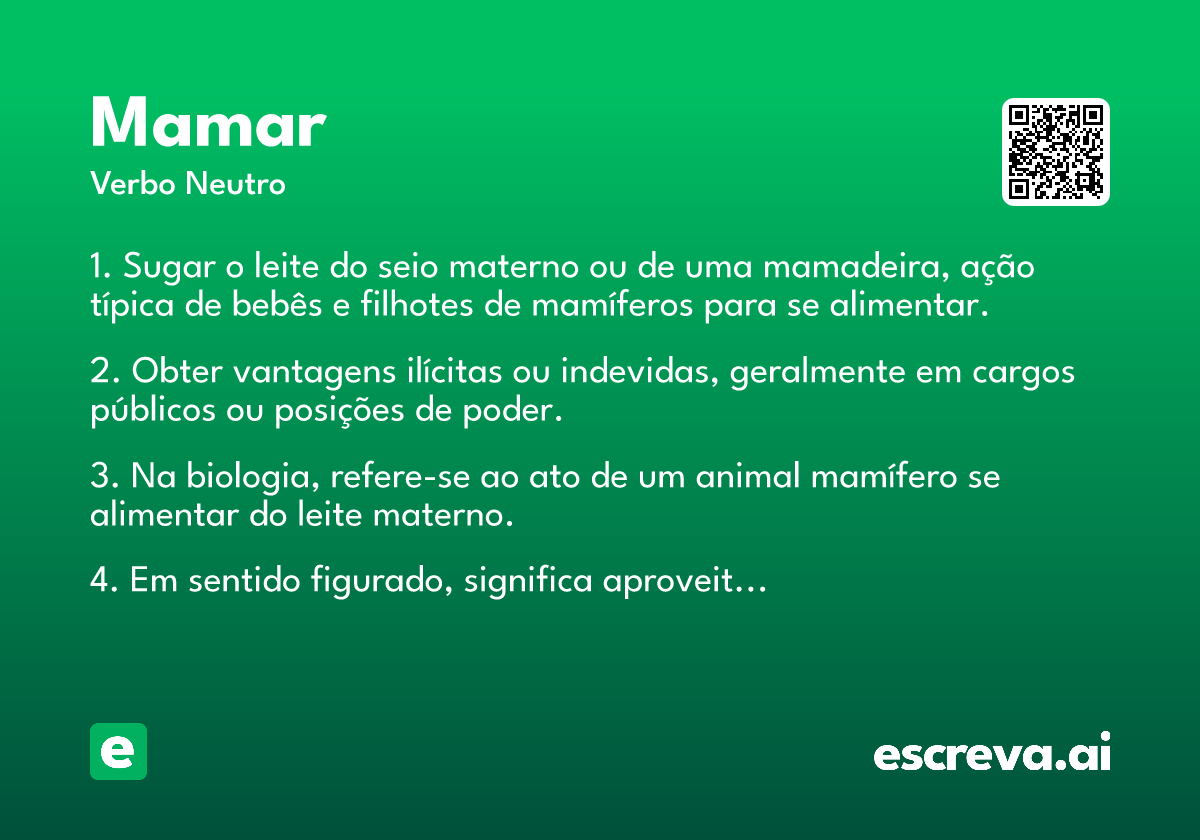 Mamar
Verbo Neutro

1. Sugar o leite do seio materno ou de uma mamadeira, ação típica de bebês e filhotes de mamíferos para se alimentar.

2. Obter vantagens ilícitas ou indevidas, geralmente em cargos públicos ou posições de poder.

3. Na biologia, refere-se ao ato de um animal mamífero se alimentar do leite materno.

4. Em sentido figurado, significa aproveit…

e

escreva.ai